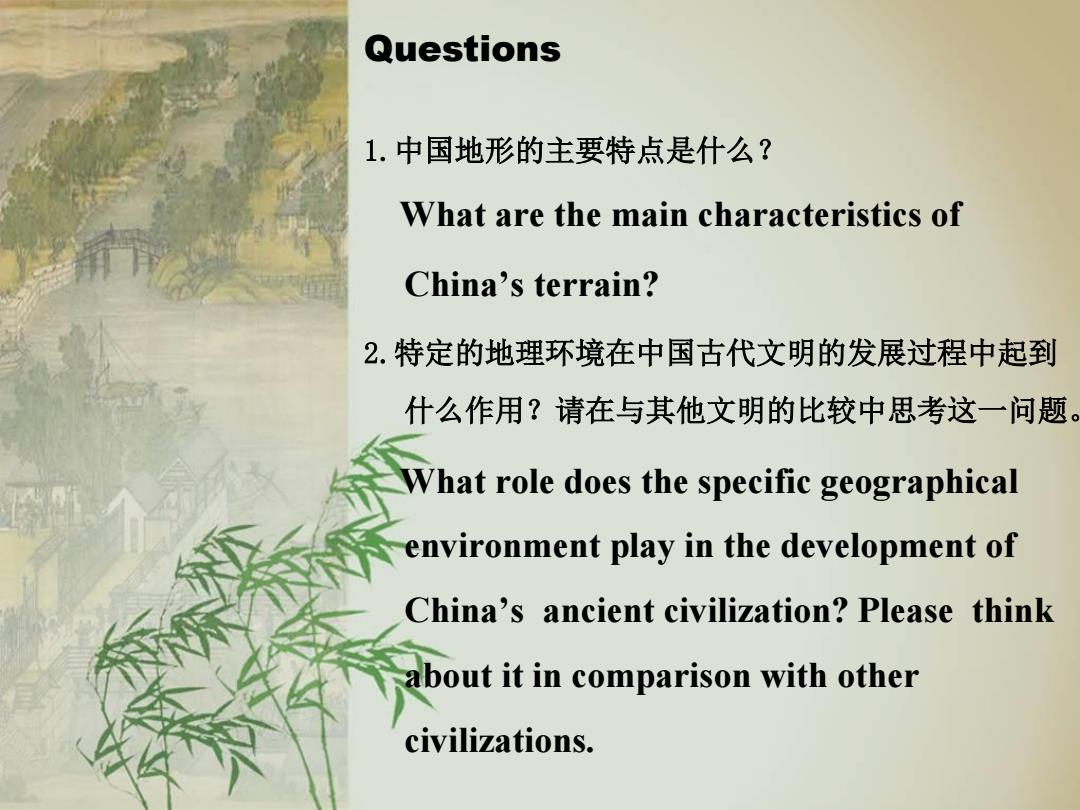 Questions

1. 中国地形的主要特点是什么？

What are the main characteristics of China’s terrain?

2. 特定的地理环境在中国古代文明的发展过程中起到什么作用？请在与其他文明的比较中思考这一问题。

What role does the specific geographical environment play in the development of China’s ancient civilization? Please think about it in comparison with other civilizations.